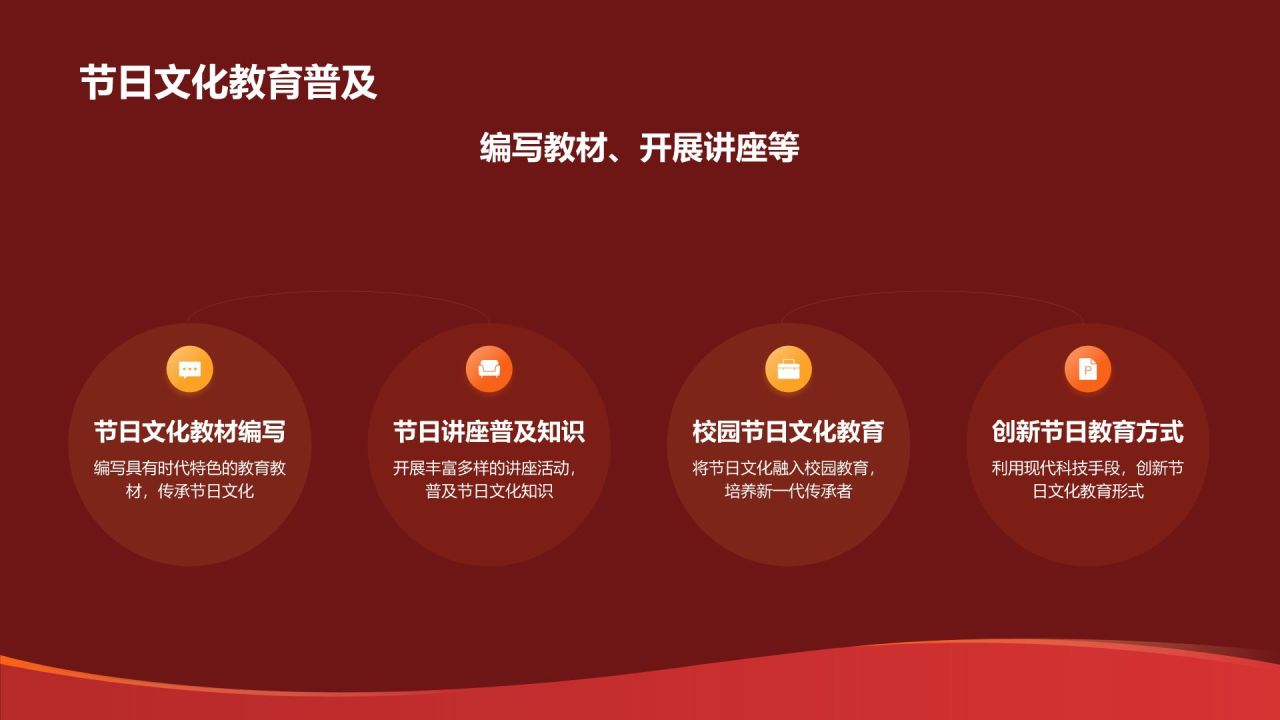 节日文化教育普及

编写教材、开展讲座等

节日文化教材编写

编写具有时代特色的教育教材，传承节日文化

节日讲座普及知识

开展丰富多样的讲座活动，普及节日文化知识

校园节日文化教育

将节日文化融入校园教育，培养新一代传承者

创新节日教育方式

利用现代科技手段，创新节日文化教育形式